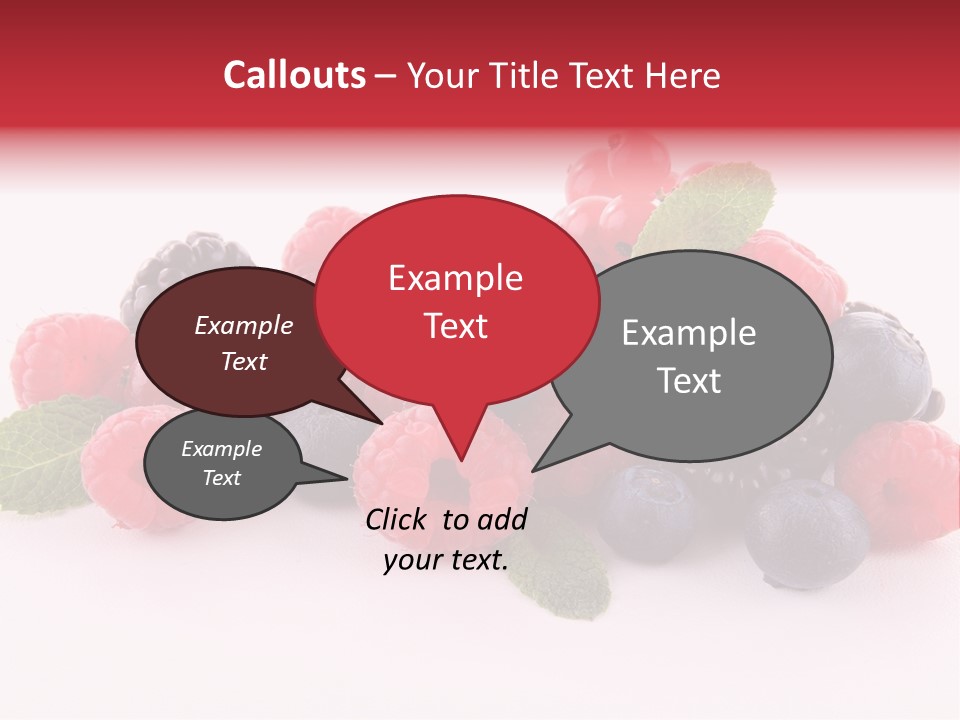 Callouts – Your Title Text Here

Example Text

Example Text

Example Text

Example Text

Click to add your text.